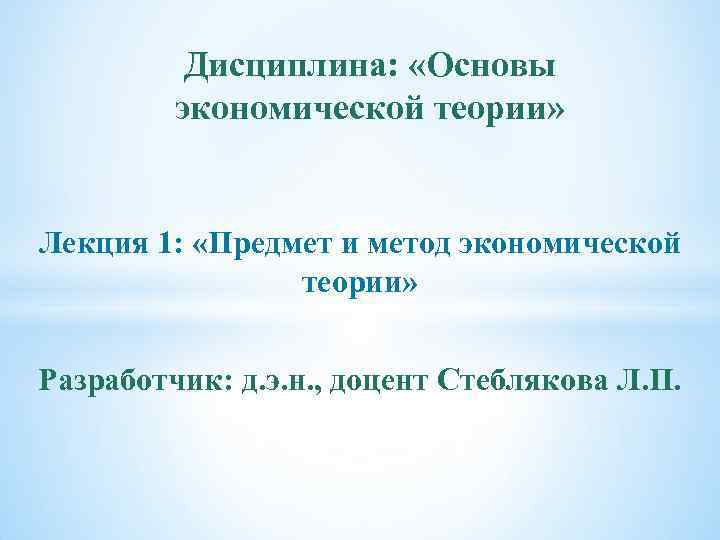 Дисциплина: «Основы экономической теории»

Лекция 1: «Предмет и метод экономической теории»

Разработчик: д.э.н., доцент Стеблякова Л.П.